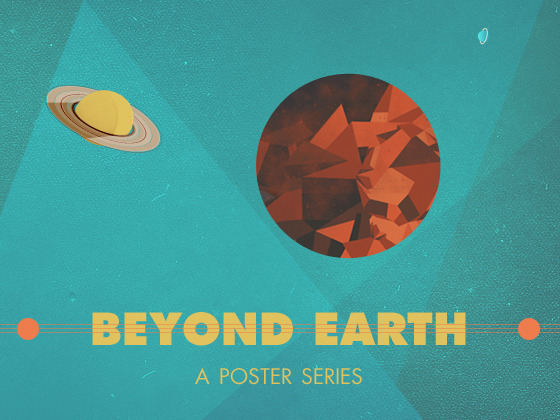 BEYOND EARTH

A POSTER SERIES